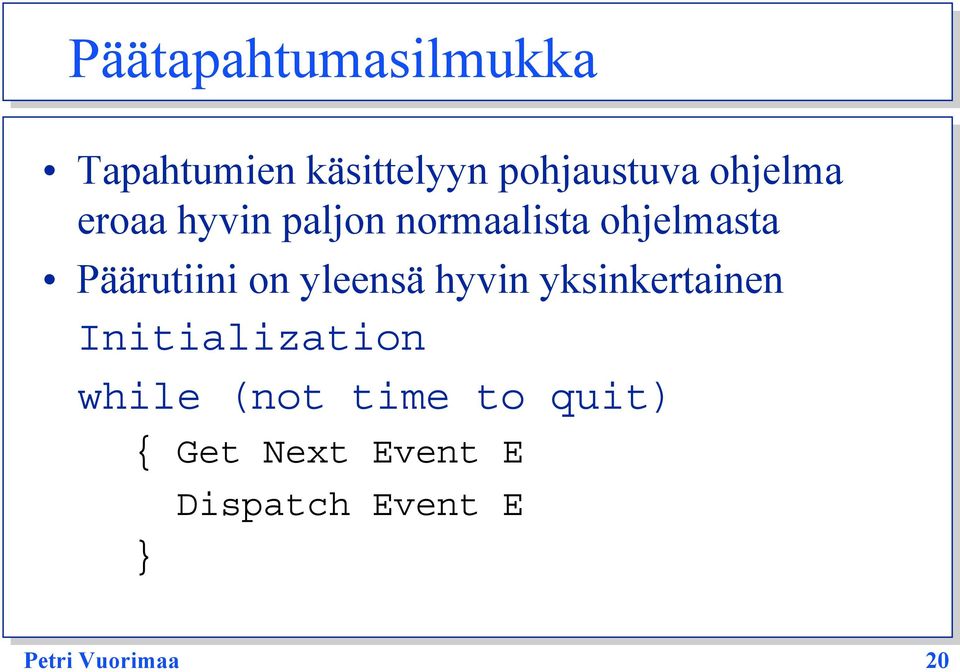 Päätapahtumasilmukka

• Tapahtumien käsittelyyn pohjaustuva ohjelma eroaa hyvin paljon normaalista ohjelmasta

• Päärutiini on yleensä hyvin yksinkertainen

Initialization

while (not time to quit)

{ Get Next Event E

Dispatch Event E

}

Petri Vuorimaa

20